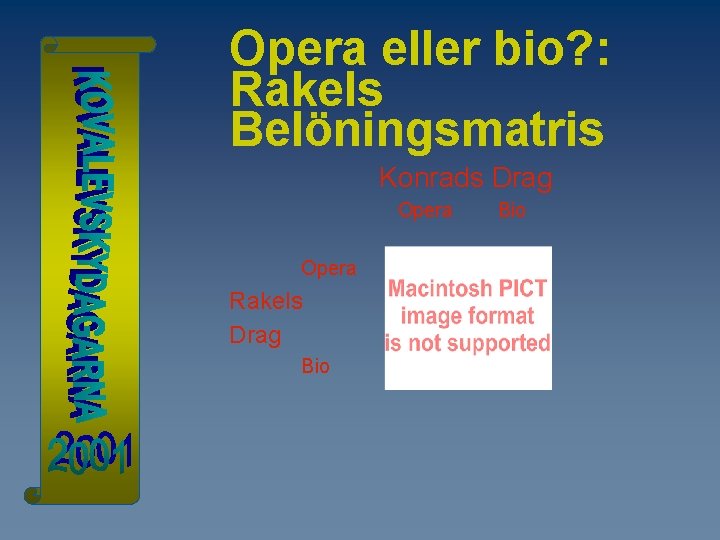 KOVALEVSKYDAGARNA
2001

Opera eller bio?: Rakels Belöningsmatris

Konrads Drag

Opera Bio

Opera

Rakels Drag

Bio

Macintosh PICT image format is not supported